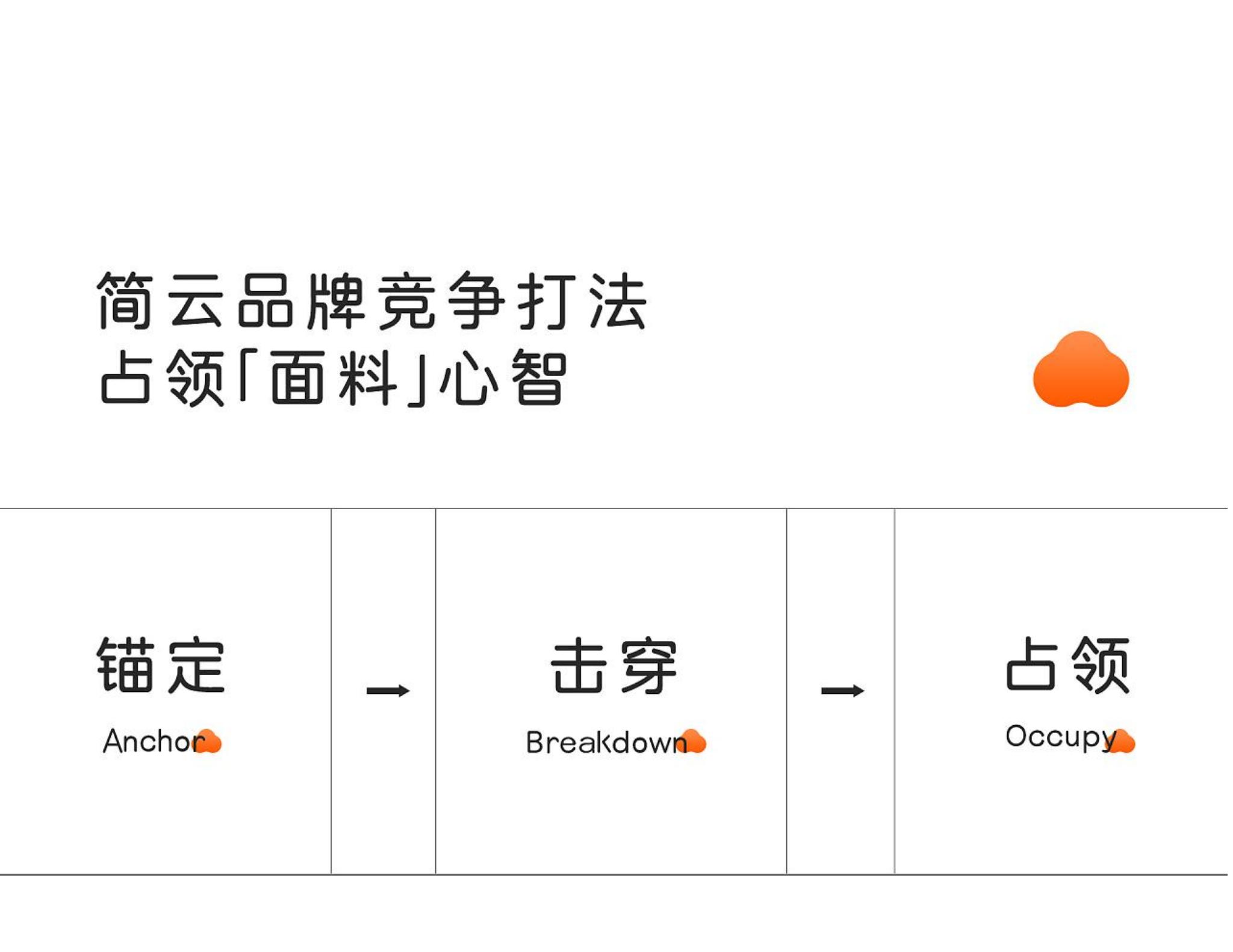 简云品牌竞争打法
占领「面料」心智

锚定
Anchor

→

击穿
Breakdown

→

占领
Occupy